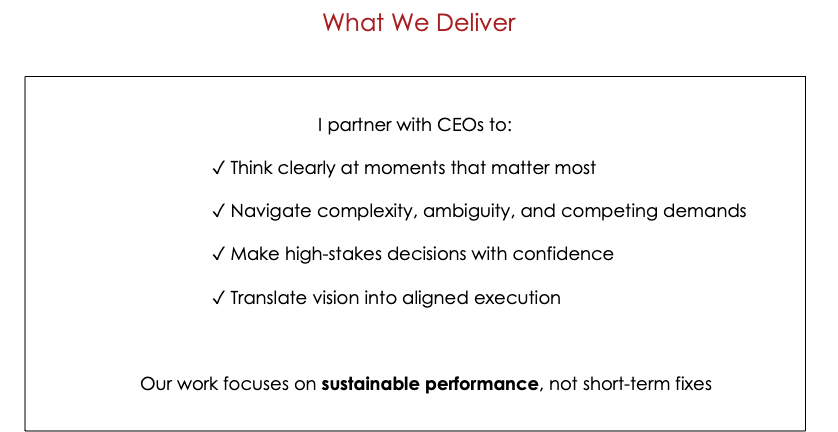 What We Deliver

I partner with CEOs to:

✓ Think clearly at moments that matter most

✓ Navigate complexity, ambiguity, and competing demands

✓ Make high-stakes decisions with confidence

✓ Translate vision into aligned execution

Our work focuses on **sustainable performance**, not short-term fixes